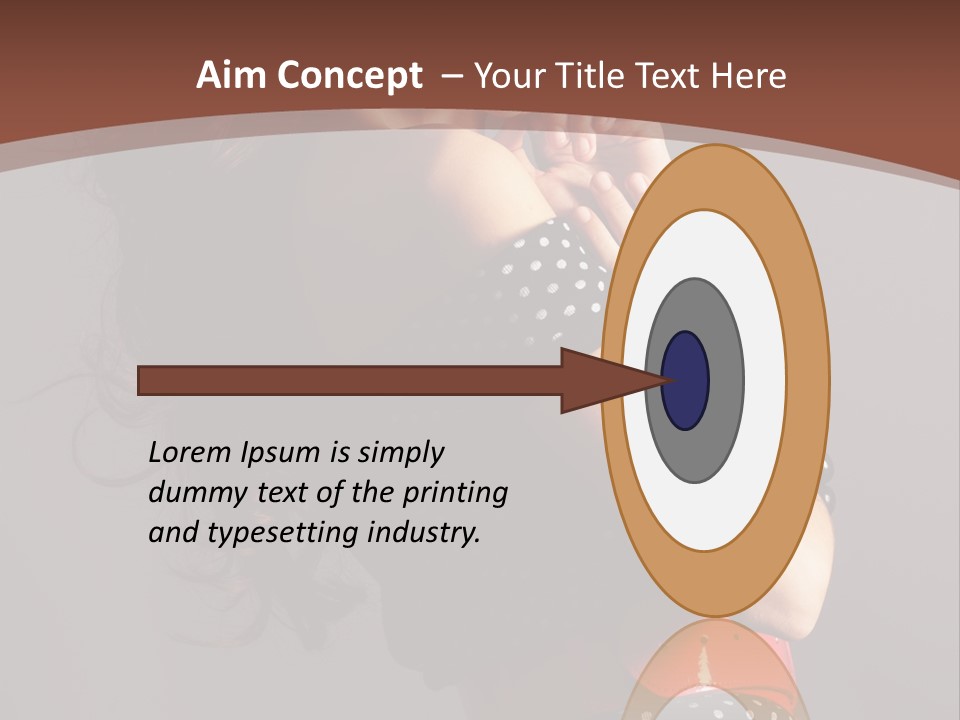 Aim Concept – Your Title Text Here

Lorem Ipsum is simply dummy text of the printing and typesetting industry.